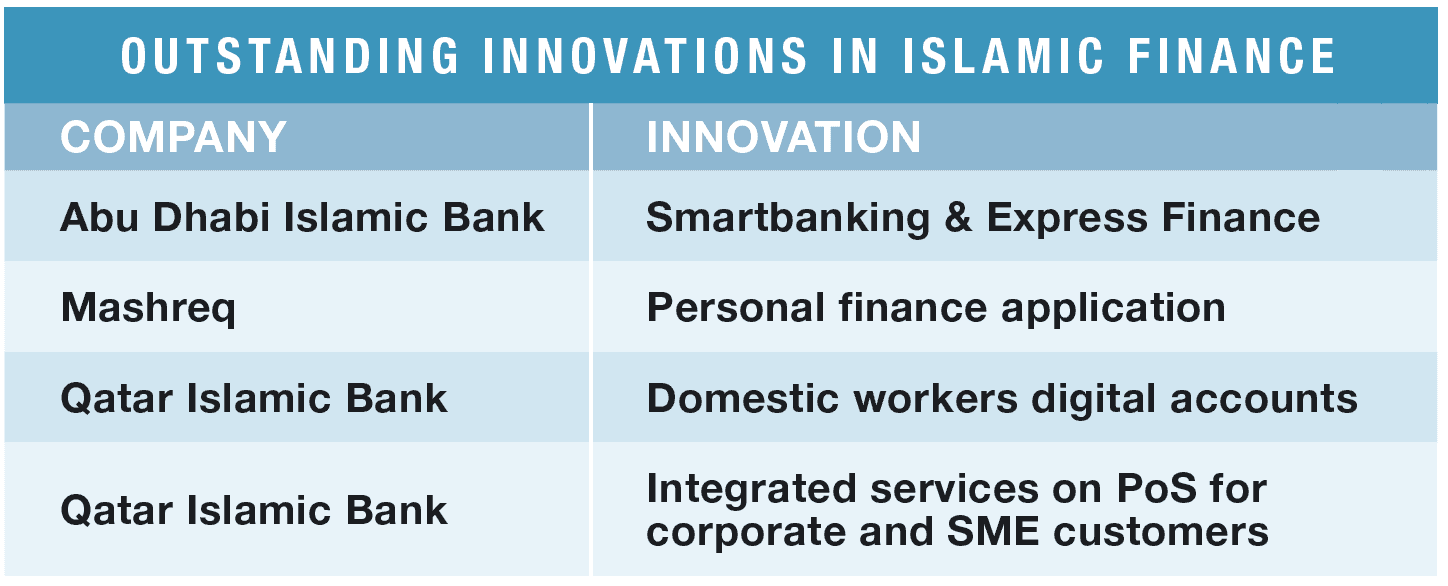 OUTSTANDING INNOVATIONS IN ISLAMIC FINANCE

| COMPANY | INNOVATION |
|---|---|
| Abu Dhabi Islamic Bank | Smartbanking & Express Finance |
| Mashreq | Personal finance application |
| Qatar Islamic Bank | Domestic workers digital accounts |
| Qatar Islamic Bank | Integrated services on PoS for corporate and SME customers |